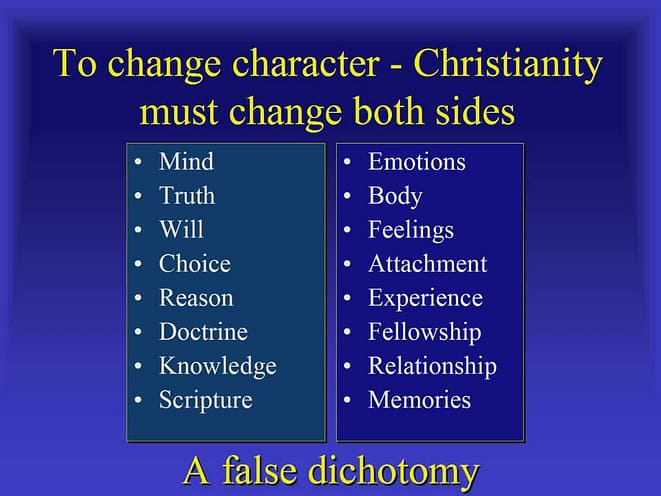 To change character - Christianity must change both sides

• Mind
• Truth
• Will
• Choice
• Reason
• Doctrine
• Knowledge
• Scripture

• Emotions
• Body
• Feelings
• Attachment
• Experience
• Fellowship
• Relationship
• Memories

A false dichotomy